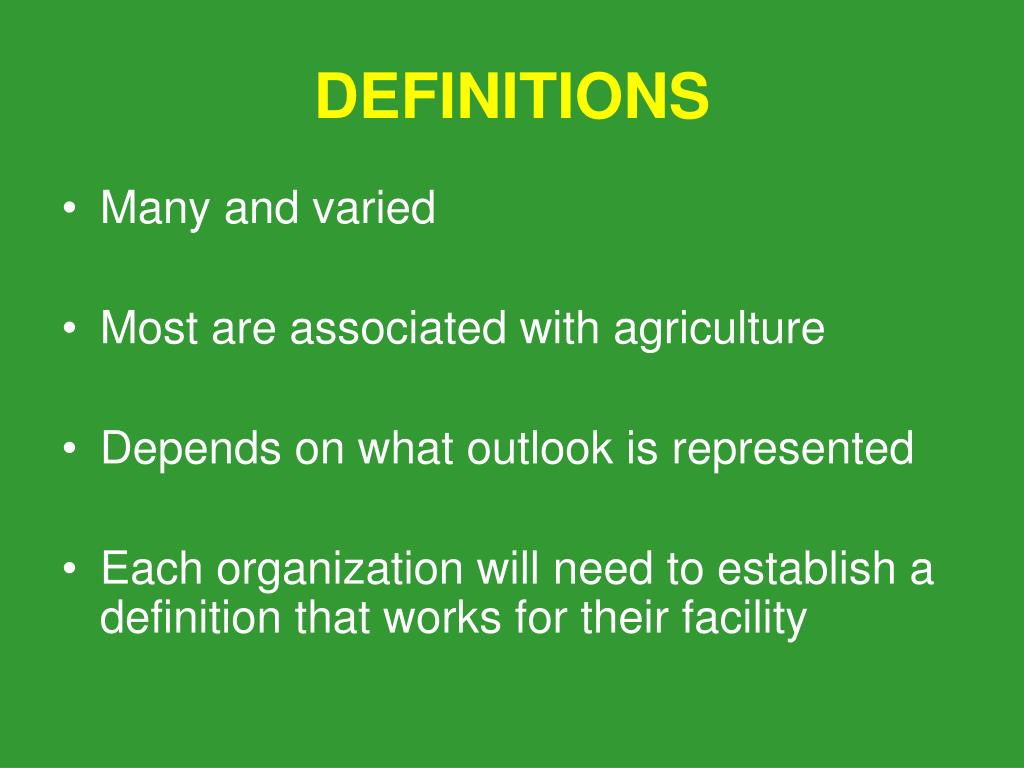 DEFINITIONS

• Many and varied

• Most are associated with agriculture

• Depends on what outlook is represented

• Each organization will need to establish a definition that works for their facility